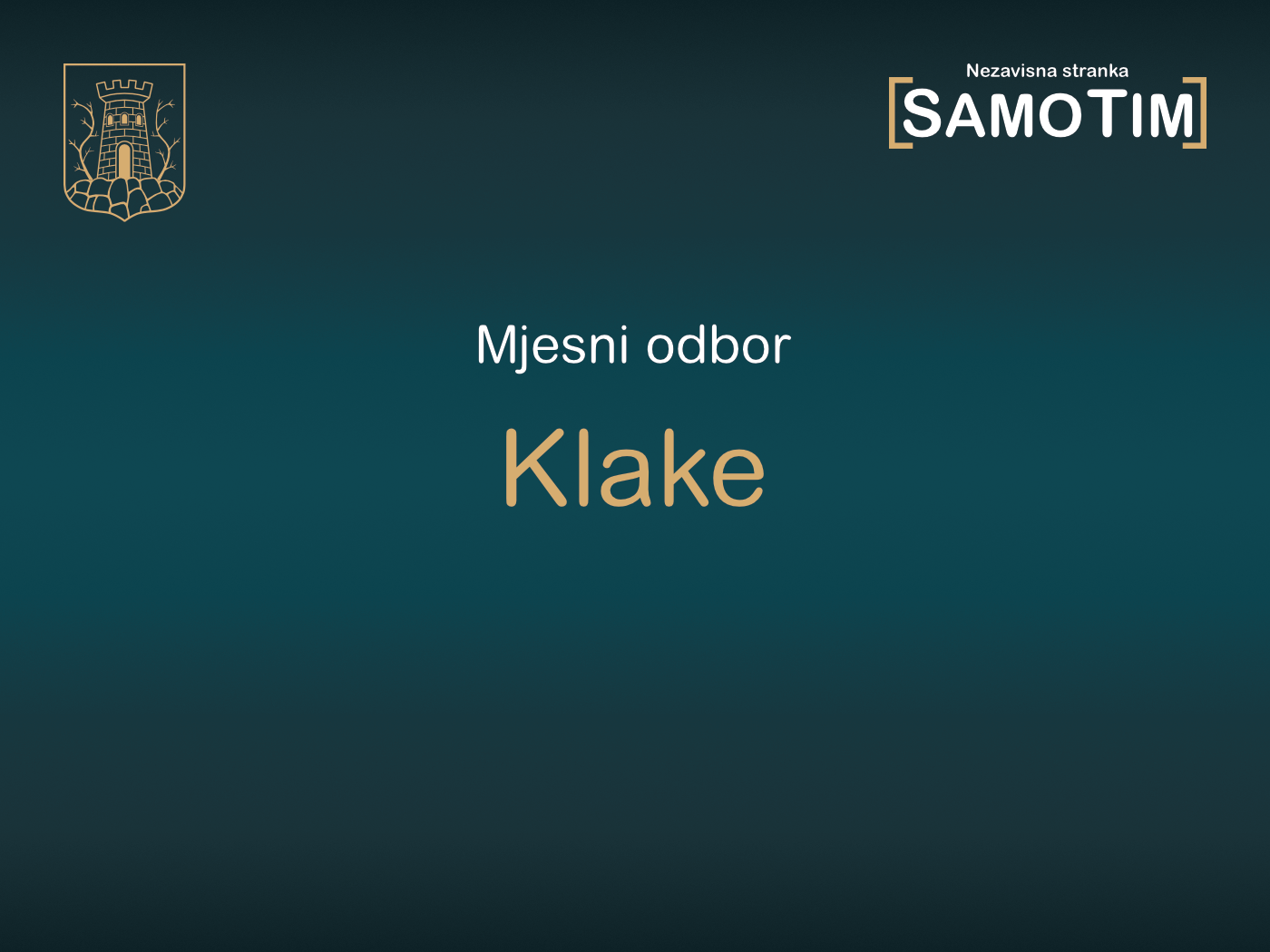 Nezavisna stranka
[SAMOTIM]

Mjesni odbor

Klake